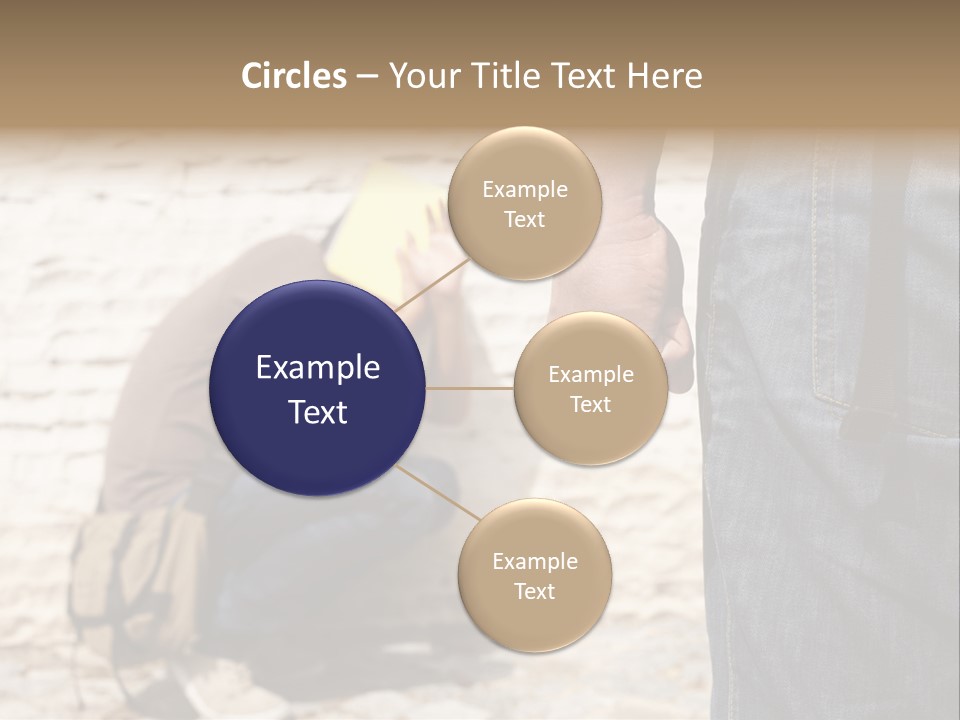 Circles – Your Title Text Here

Example Text

Example Text

Example Text

Example Text